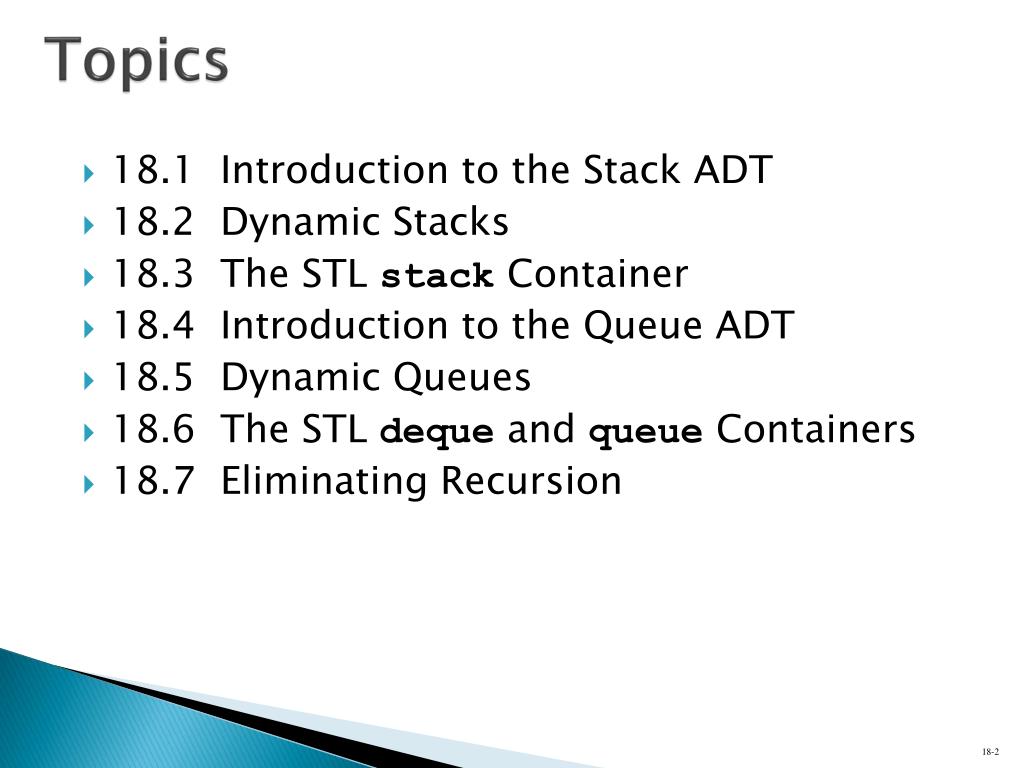 Topics

18.1 Introduction to the Stack ADT
18.2 Dynamic Stacks
18.3 The STL stack Container
18.4 Introduction to the Queue ADT
18.5 Dynamic Queues
18.6 The STL deque and queue Containers
18.7 Eliminating Recursion

18-2